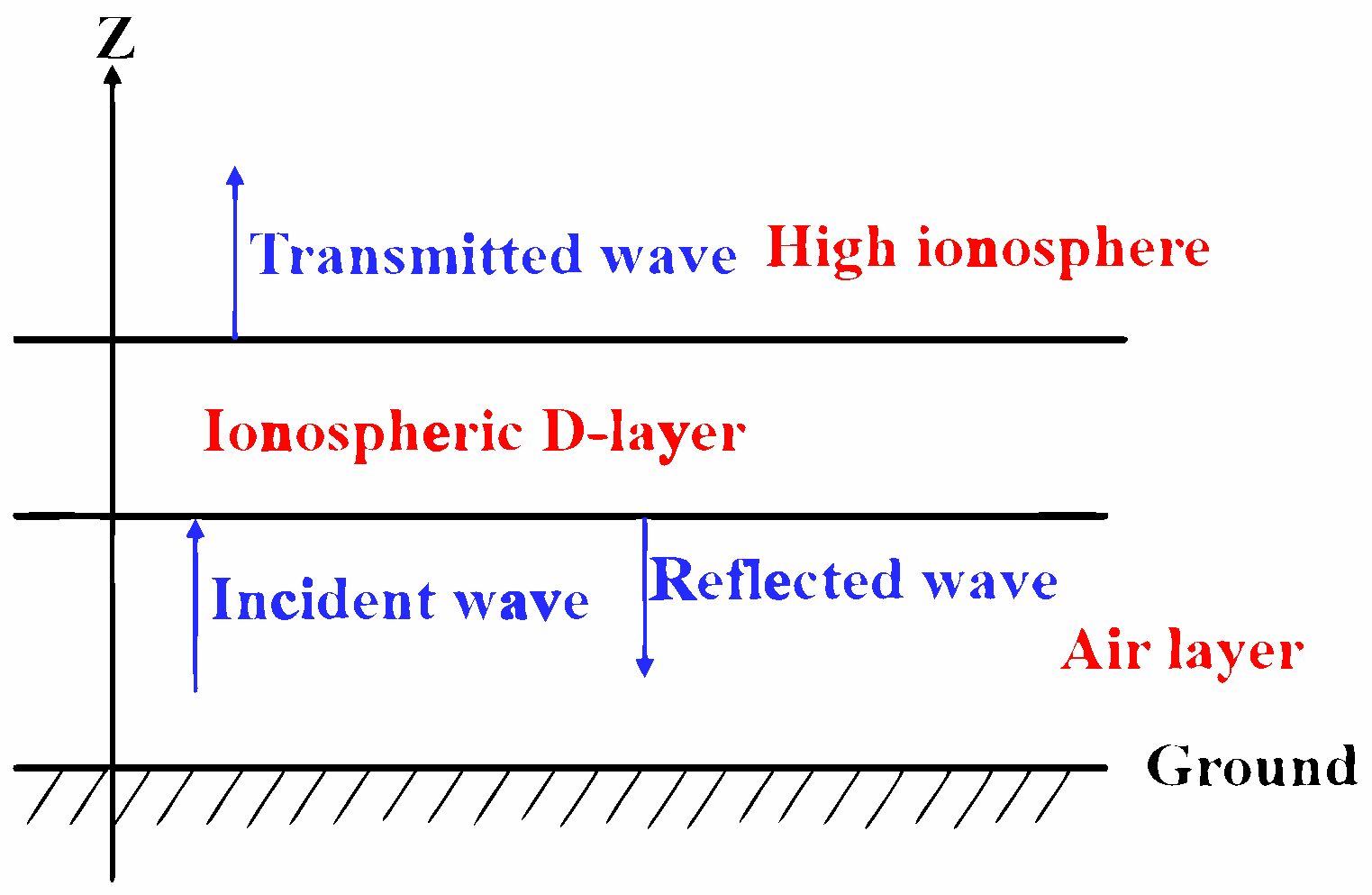 Z

Transmitted wave High ionosphere

Ionospheric D-layer

Incident wave

Reflected wave

Air layer

Ground